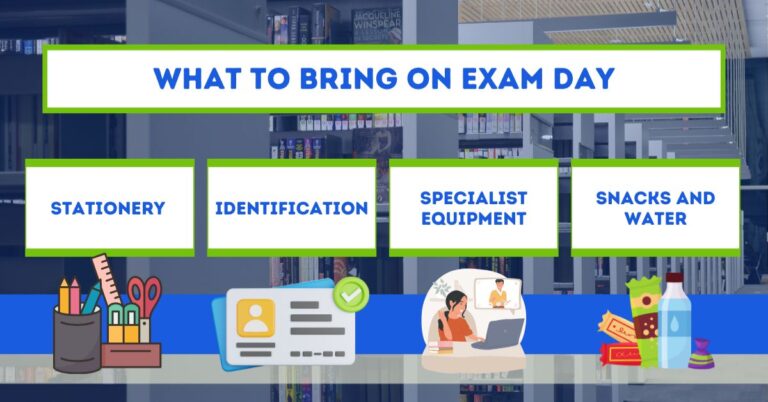 JACQUELINE WINSPEAR

WHAT TO BRING ON EXAM DAY

STATIONERY

IDENTIFICATION

SPECIALIST EQUIPMENT

SNACKS AND WATER